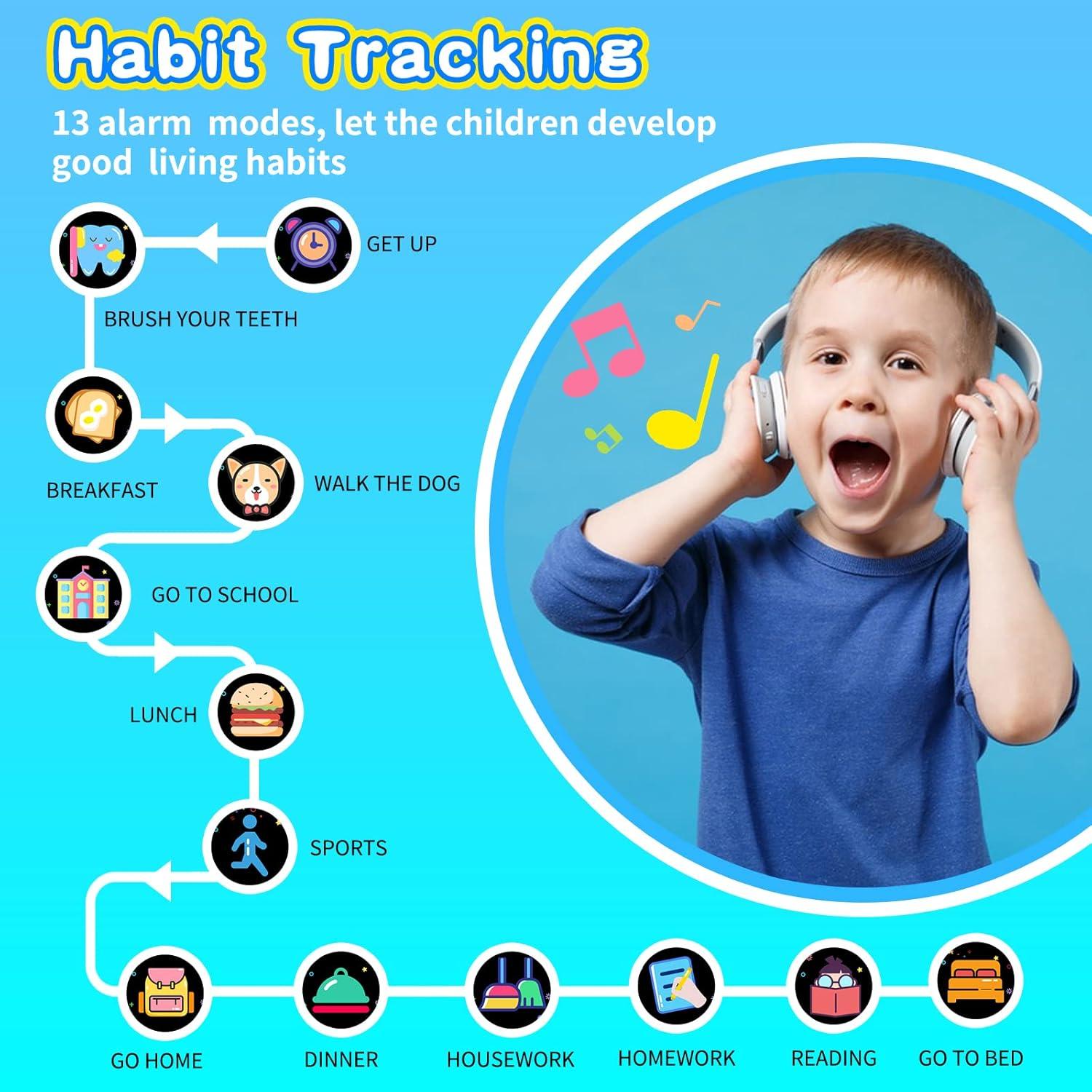 Habit Tracking

13 alarm modes, let the children develop good living habits

GET UP

BRUSH YOUR TEETH

BREAKFAST

WALK THE DOG

GO TO SCHOOL

LUNCH

SPORTS

GO HOME

DINNER

HOUSEWORK

HOMEWORK

READING

GO TO BED